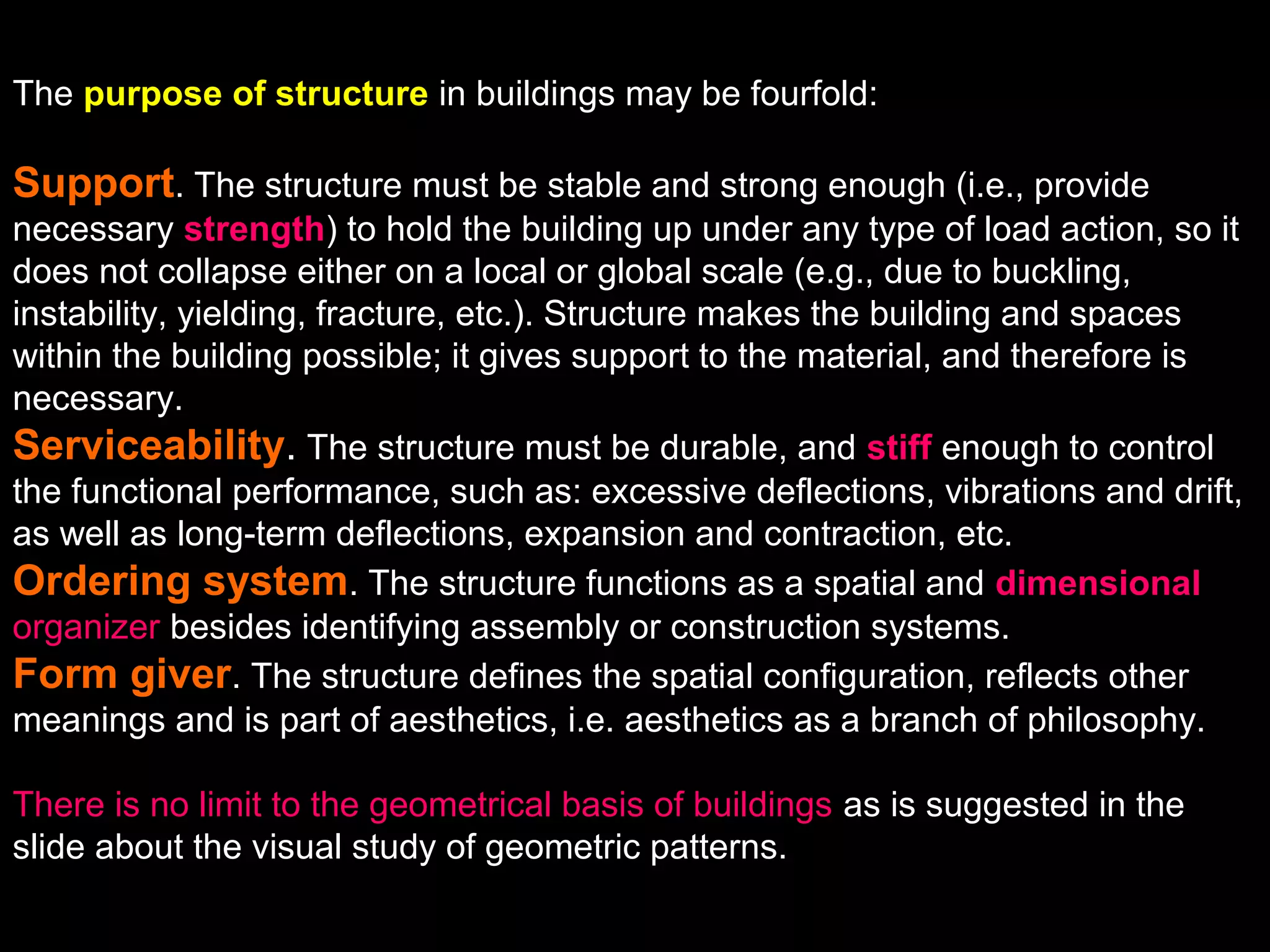 The purpose of structure in buildings may be fourfold:

Support. The structure must be stable and strong enough (i.e., provide necessary strength) to hold the building up under any type of load action, so it does not collapse either on a local or global scale (e.g., due to buckling, instability, yielding, fracture, etc.). Structure makes the building and spaces within the building possible; it gives support to the material, and therefore is necessary.

Serviceability. The structure must be durable, and stiff enough to control the functional performance, such as: excessive deflections, vibrations and drift, as well as long-term deflections, expansion and contraction, etc.

Ordering system. The structure functions as a spatial and dimensional organizer besides identifying assembly or construction systems.

Form giver. The structure defines the spatial configuration, reflects other meanings and is part of aesthetics, i.e. aesthetics as a branch of philosophy.

There is no limit to the geometrical basis of buildings as is suggested in the slide about the visual study of geometric patterns.